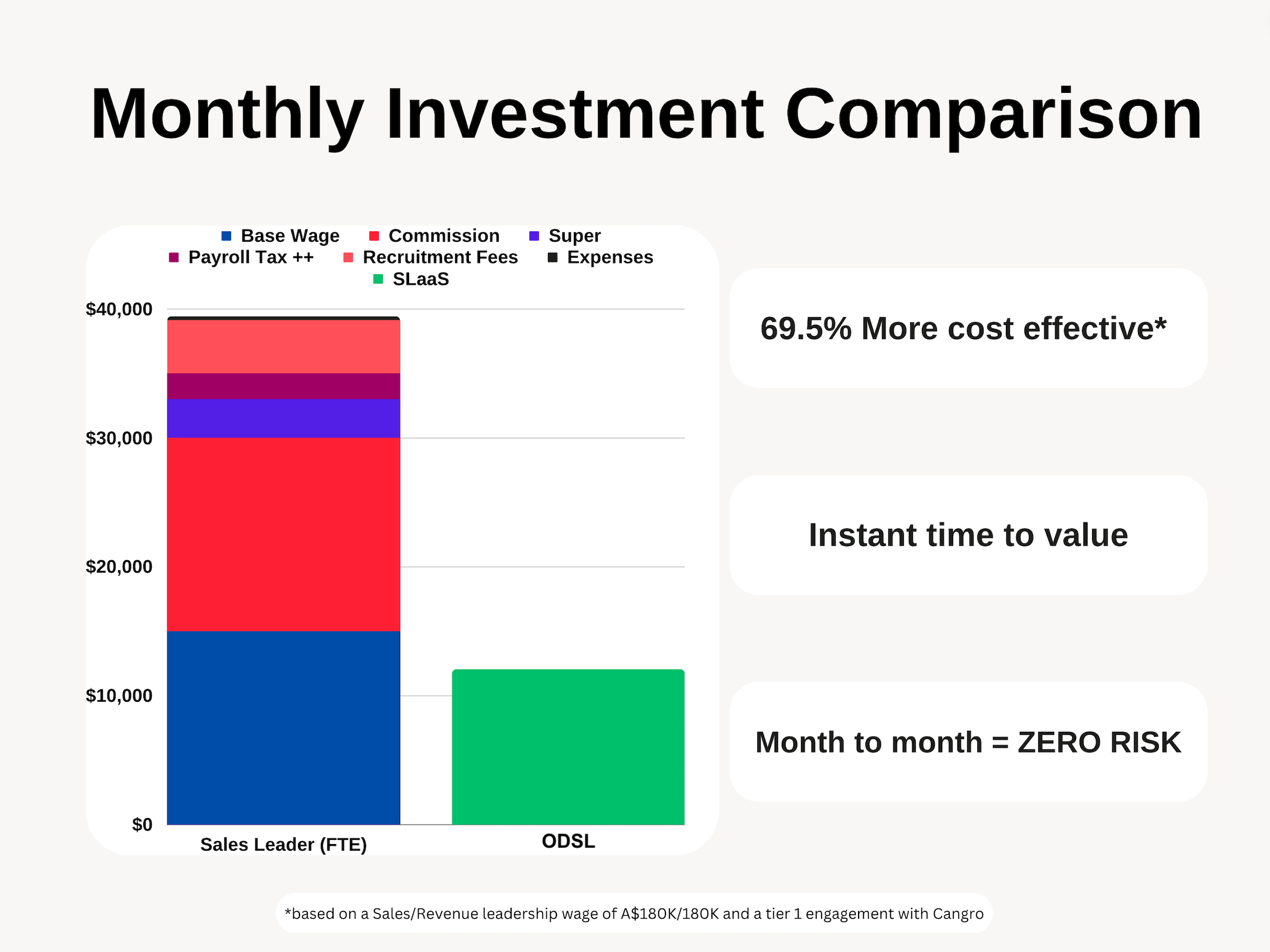 Monthly Investment Comparison

Base Wage
Commission
Super
Payroll Tax ++
Recruitment Fees
Expenses
SLaaS

$40,000
$30,000
$20,000
$10,000
$0

Sales Leader (FTE)
ODSL

69.5% More cost effective*

Instant time to value

Month to month = ZERO RISK

*based on a Sales/Revenue leadership wage of A$180K/180K and a tier 1 engagement with Cangro